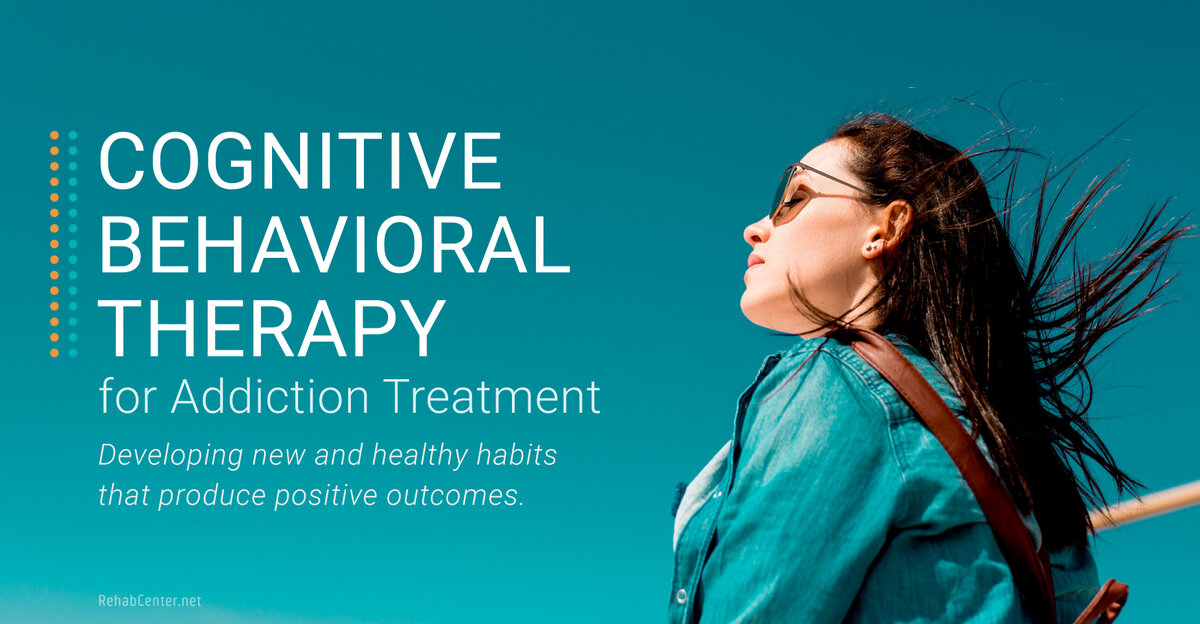 COGNITIVE BEHAVIORAL THERAPY
for Addiction Treatment

Developing new and healthy habits that produce positive outcomes.

RehabCenter.net